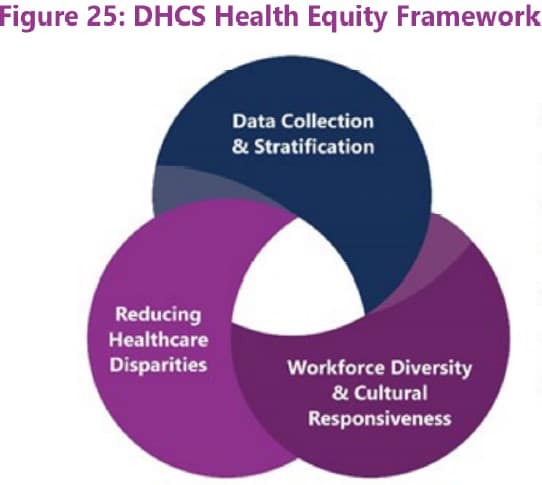 Figure 25: DHCS Health Equity Framework

Data Collection & Stratification

Reducing Healthcare Disparities

Workforce Diversity & Cultural Responsiveness